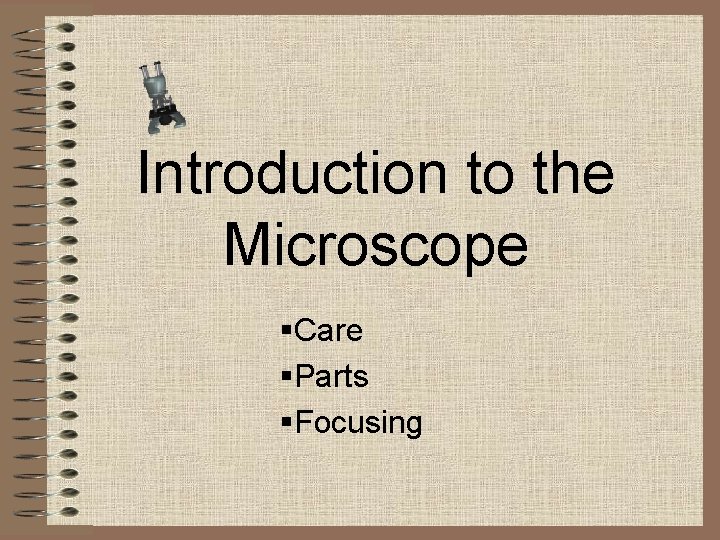 Introduction to the Microscope

▪Care
▪Parts
▪Focusing